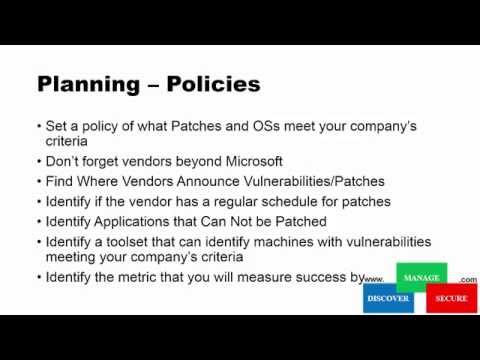 Planning – Policies

• Set a policy of what Patches and OSs meet your company's criteria
• Don't forget vendors beyond Microsoft
• Find Where Vendors Announce Vulnerabilities/Patches
• Identify if the vendor has a regular schedule for patches
• Identify Applications that Can Not be Patched
• Identify a toolset that can identify machines with vulnerabilities meeting your company's criteria
• Identify the metric that you will measure success by

www. MANAGE .com
DISCOVER SECURE